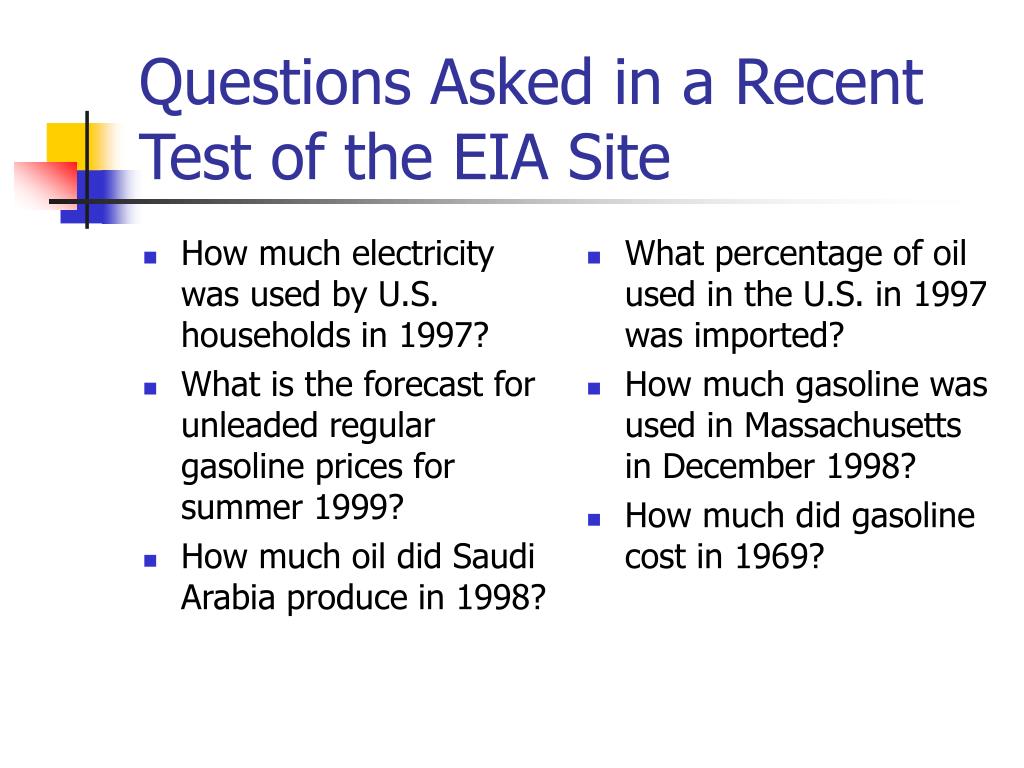 Questions Asked in a Recent Test of the EIA Site

- How much electricity was used by U.S. households in 1997?
- What is the forecast for unleaded regular gasoline prices for summer 1999?
- How much oil did Saudi Arabia produce in 1998?

- What percentage of oil used in the U.S. in 1997 was imported?
- How much gasoline was used in Massachusetts in December 1998?
- How much did gasoline cost in 1969?